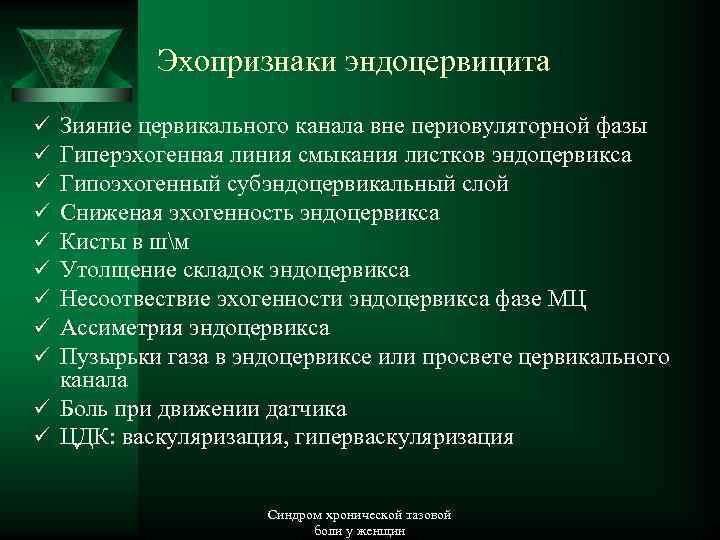 Эхопризнаки эндоцервицита

✓ Зияние цервикального канала вне периовуляторной фазы
✓ Гиперэхогенная линия смыкания листков эндоцервикса
✓ Гипоэхогенный субэндоцервикальный слой
✓ Сниженая эхогенность эндоцервикса
✓ Кисты в ш\м
✓ Утолщение складок эндоцервикса
✓ Несоотвествие эхогенности эндоцервикса фазе МЦ
✓ Ассиметрия эндоцервикса
✓ Пузырьки газа в эндоцервиксе или просвете цервикального канала
✓ Боль при движении датчика
✓ ЦДК: васкуляризация, гиперваскуляризация

Синдром хронической тазовой боли у женщин